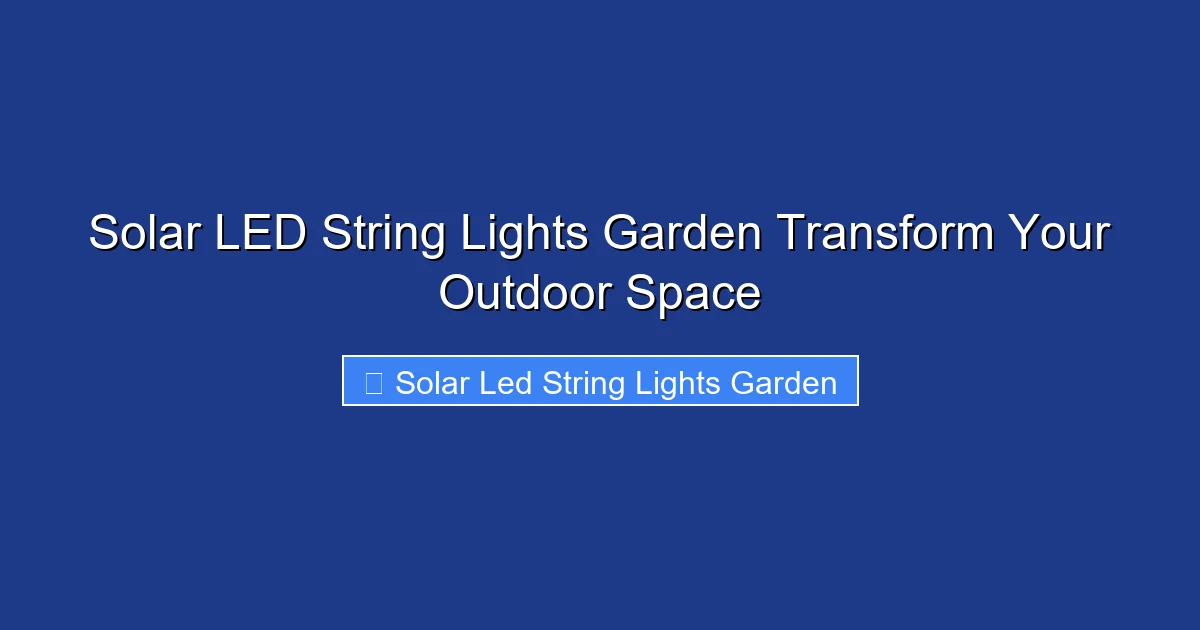 Solar LED String Lights Garden Transform Your Outdoor Space

Solar Led String Lights Garden